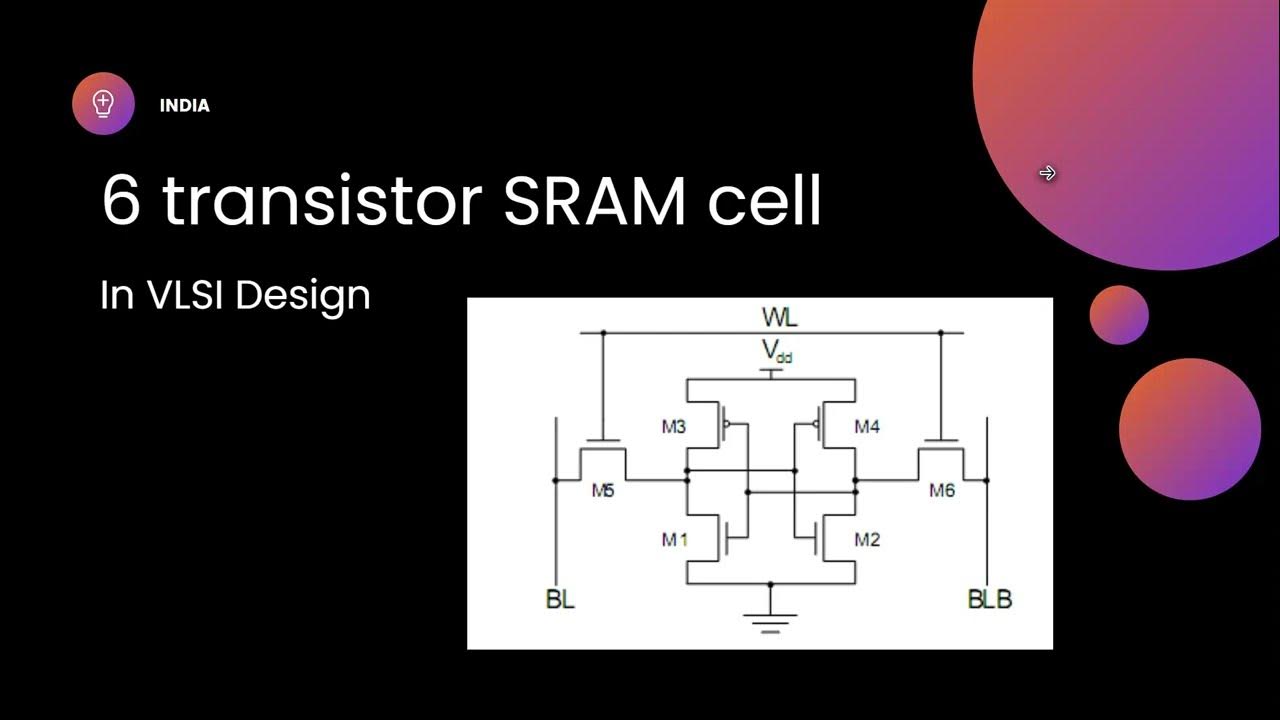 INDIA

6 transistor SRAM cell

In VLSI Design

WL

$V_{dd}$

M3

M4

M5

M6

M1

M2

BL

BLB